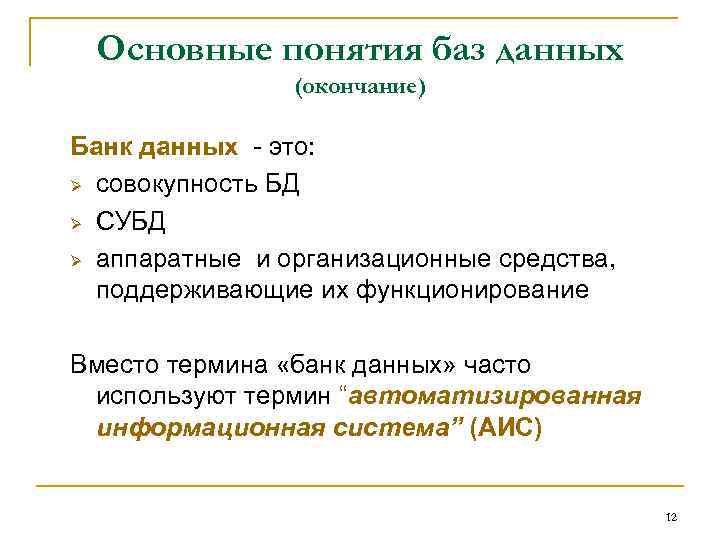 Основные понятия баз данных
(окончание)

Банк данных - это:
➢ совокупность БД
➢ СУБД
➢ аппаратные и организационные средства, поддерживающие их функционирование

Вместо термина «банк данных» часто используют термин “автоматизированная информационная система” (АИС)

12